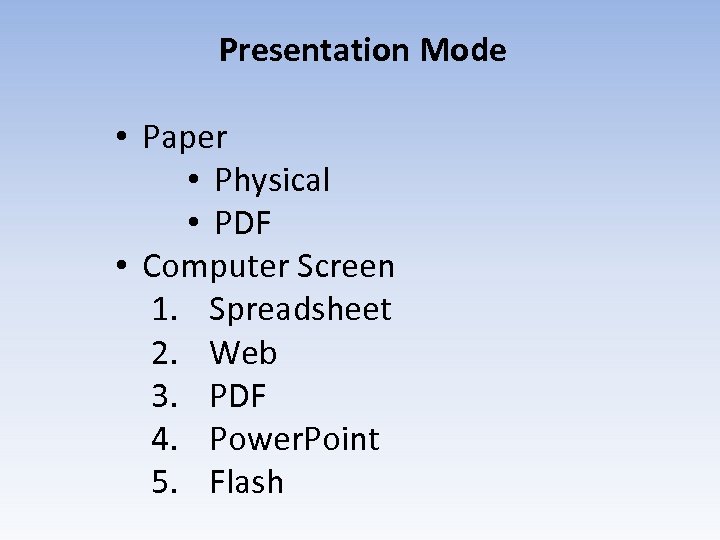 Presentation Mode

• Paper
  • Physical
  • PDF
• Computer Screen
  1. Spreadsheet
  2. Web
  3. PDF
  4. PowerPoint
  5. Flash